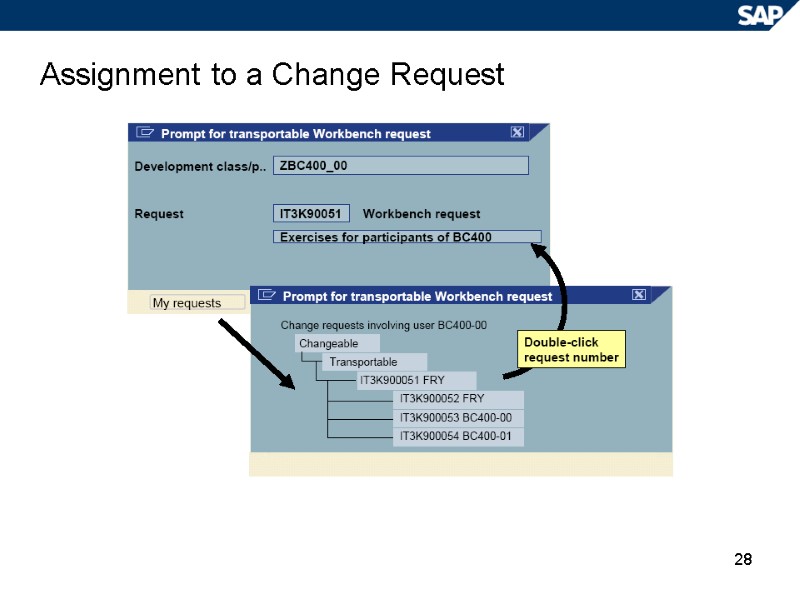 SAP

Assignment to a Change Request

Prompt for transportable Workbench request

Development class/p.. ZBC400_00

Request IT3K90051 Workbench request

Exercises for participants of BC400

My requests

Prompt for transportable Workbench request

Change requests involving user BC400-00

Changeable

Transportable

IT3K900051 FRY

IT3K900052 FRY

IT3K900053 BC400-00

IT3K900054 BC400-01

Double-click request number

28